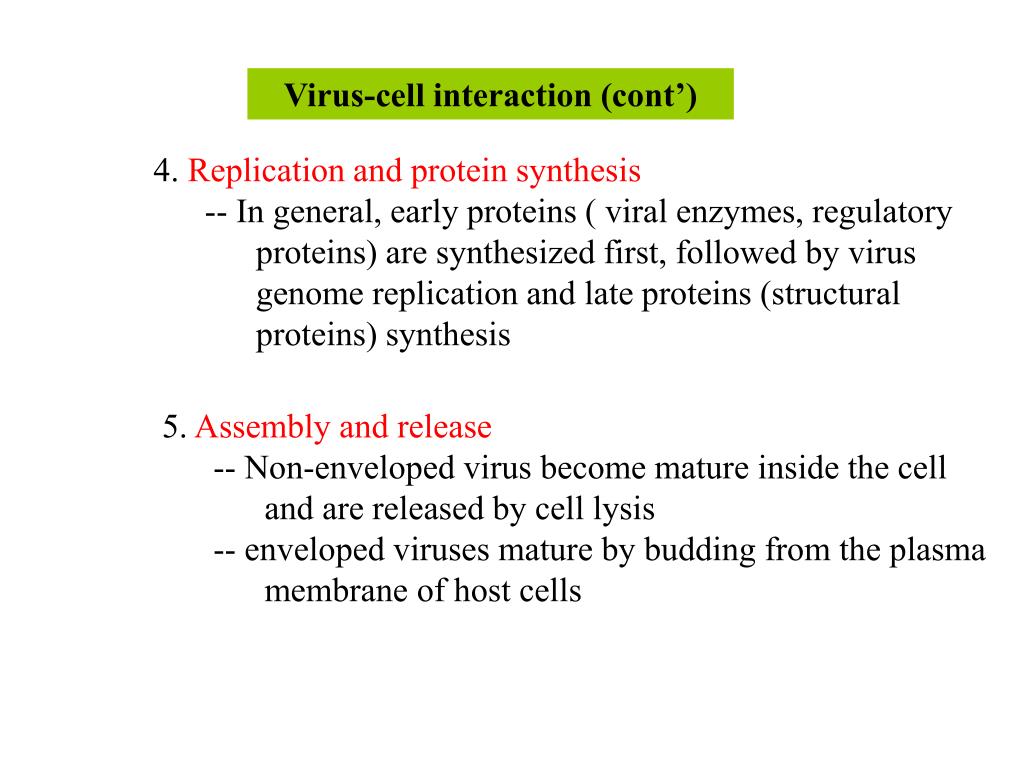 Virus-cell interaction (cont’)

4. Replication and protein synthesis

-- In general, early proteins ( viral enzymes, regulatory proteins) are synthesized first, followed by virus genome replication and late proteins (structural proteins) synthesis

5. Assembly and release

-- Non-enveloped virus become mature inside the cell and are released by cell lysis

-- enveloped viruses mature by budding from the plasma membrane of host cells